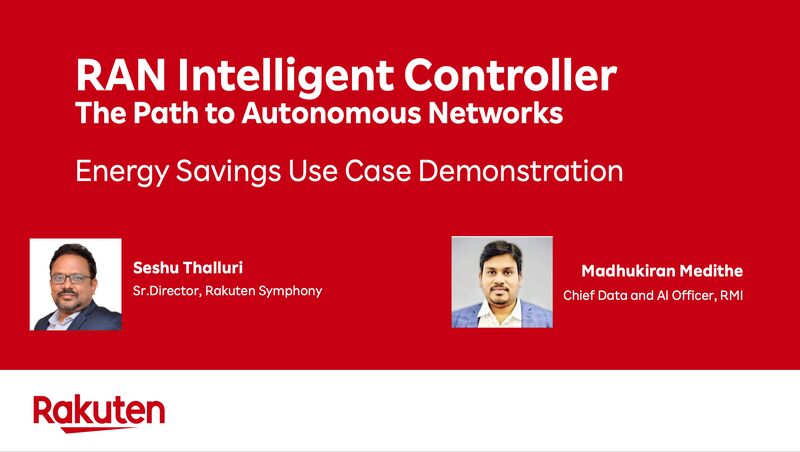 RAN Intelligent Controller
The Path to Autonomous Networks

Energy Savings Use Case Demonstration

Seshu Thalluri
Sr.Director, Rakuten Symphony

Madhukiran Medithe
Chief Data and AI Officer, RMI

Rakuten